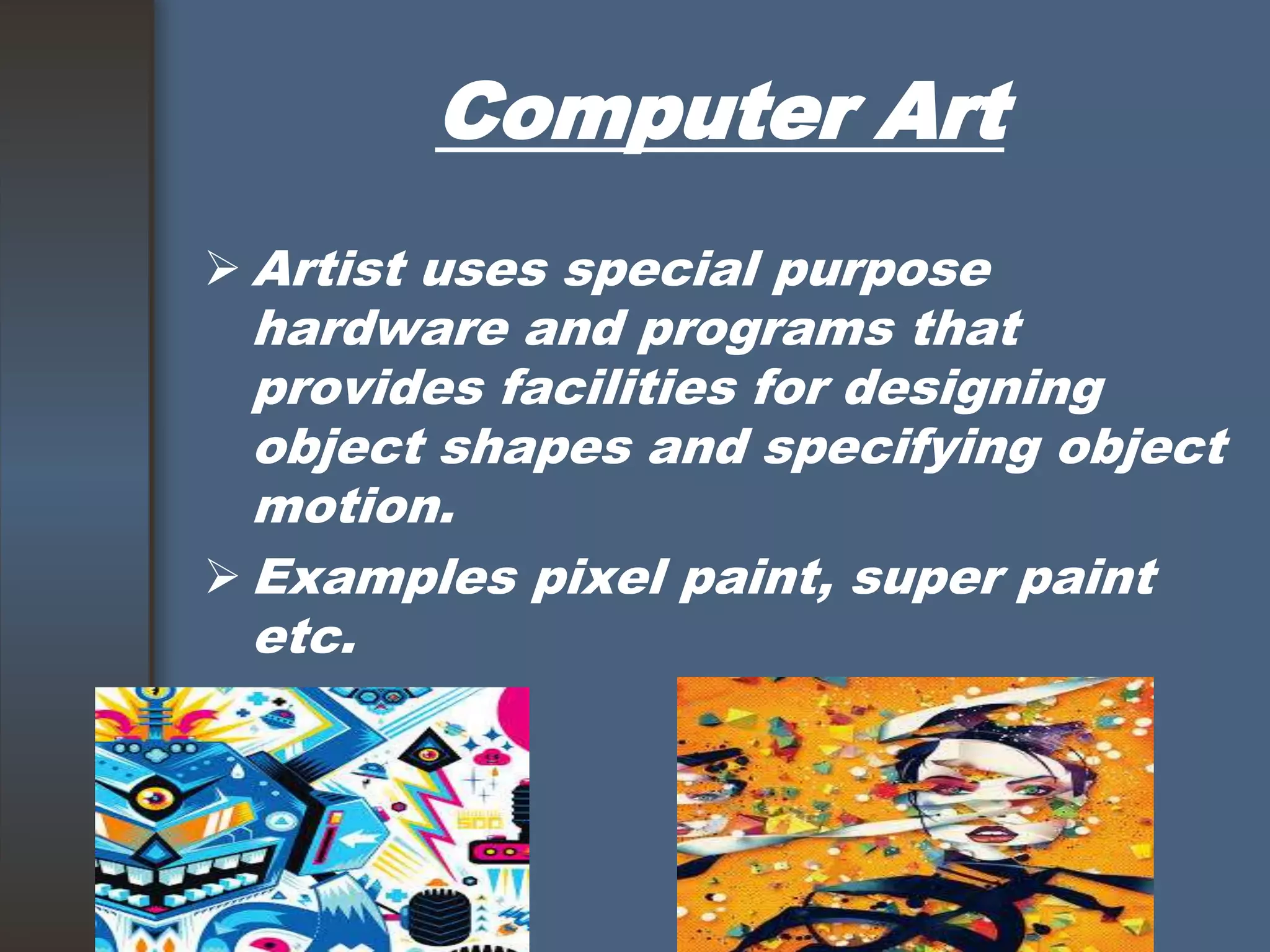 Computer Art

➢ Artist uses special purpose hardware and programs that provides facilities for designing object shapes and specifying object motion.

➢ Examples pixel paint, super paint etc.

500